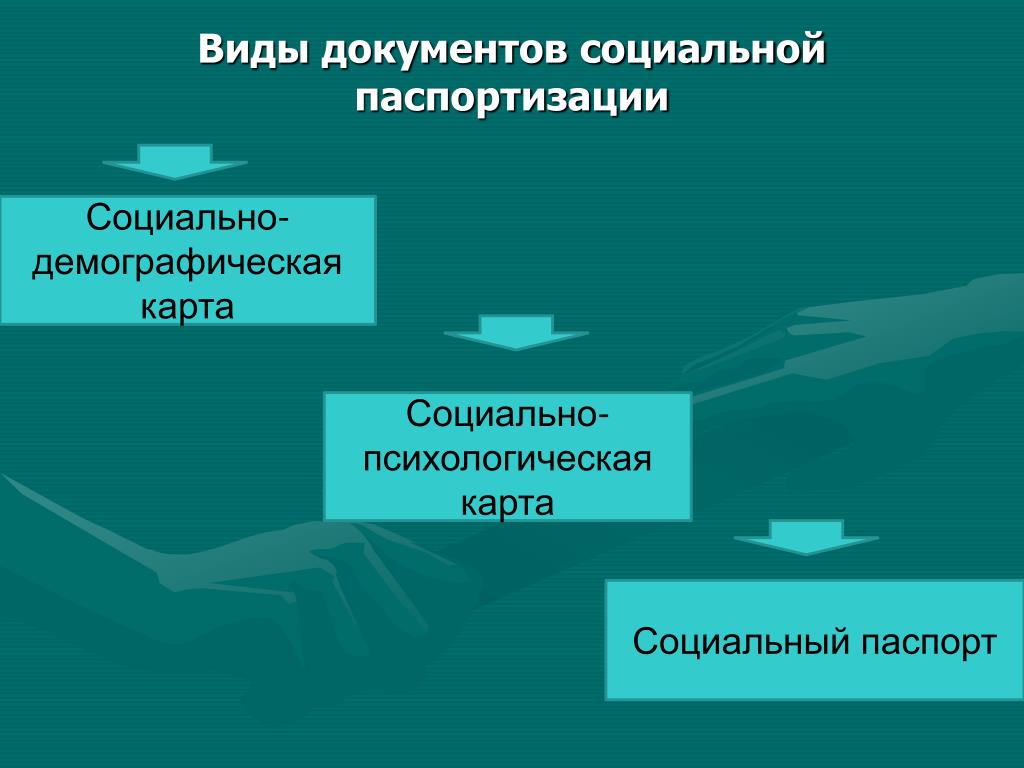 Виды документов социальной паспортизации

Социально-демографическая карта

Социально-психологическая карта

Социальный паспорт